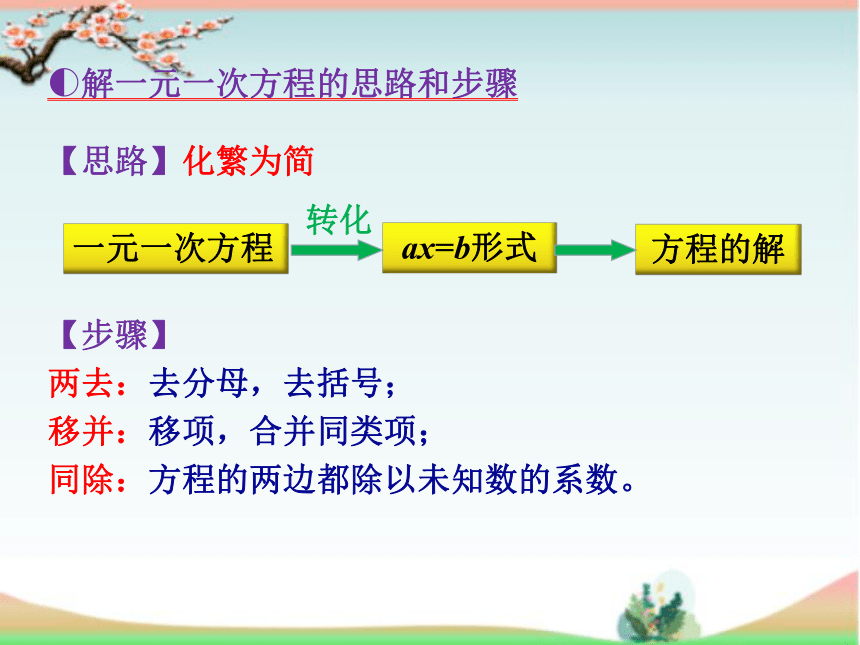 ◐解一元一次方程的思路和步骤

【思路】化繁为简

一元一次方程 转化 $ax=b$形式 方程的解

【步骤】
两去：去分母，去括号；
移并：移项，合并同类项；
同除：方程的两边都除以未知数的系数。